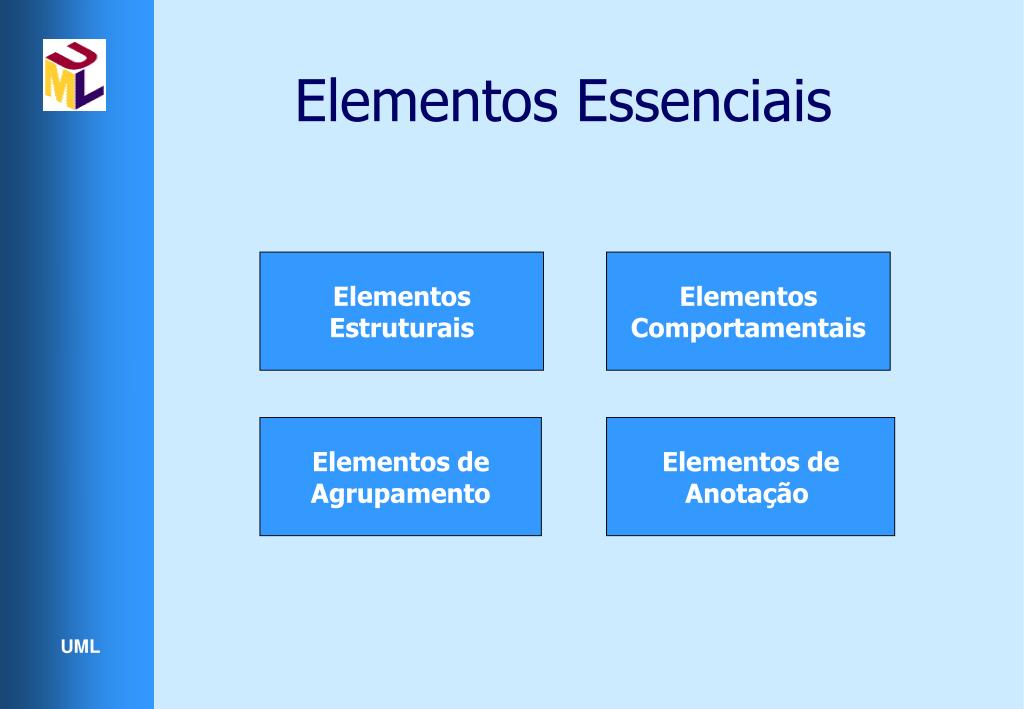 UML

Elementos Essenciais

Elementos Estruturais

Elementos Comportamentais

Elementos de Agrupamento

Elementos de Anotação

UML